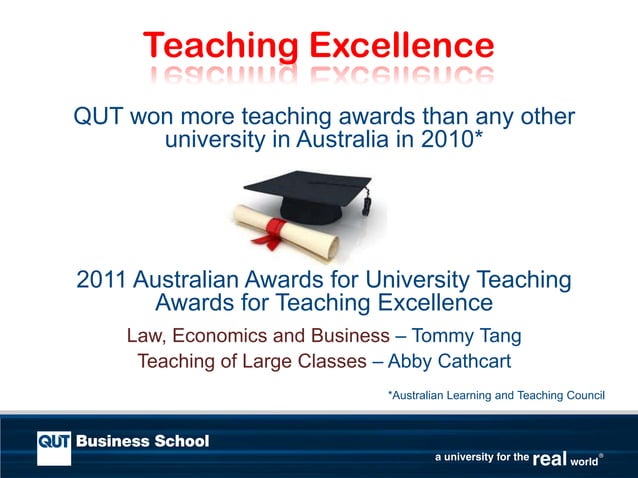 Teaching Excellence

QUT won more teaching awards than any other university in Australia in 2010*

2011 Australian Awards for University Teaching Awards for Teaching Excellence

Law, Economics and Business – Tommy Tang

Teaching of Large Classes – Abby Cathcart

*Australian Learning and Teaching Council

QUT Business School

a university for the real world®